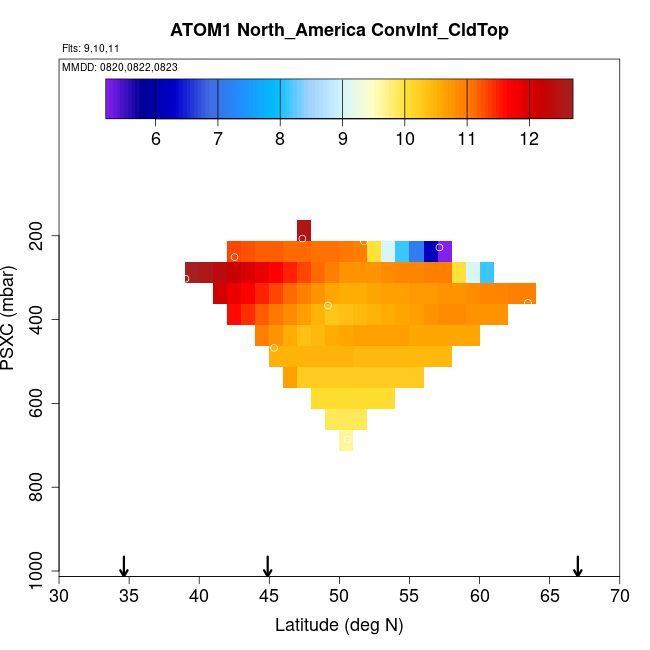 ATOM1 North_America ConvInf_CldTop

Flts: 9,10,11

MMDD: 0820,0822,0823

6 7 8 9 10 11 12

PSXC (mbar)

200
400
600
800
1000

30 35 40 45 50 55 60 65 70

Latitude (deg N)